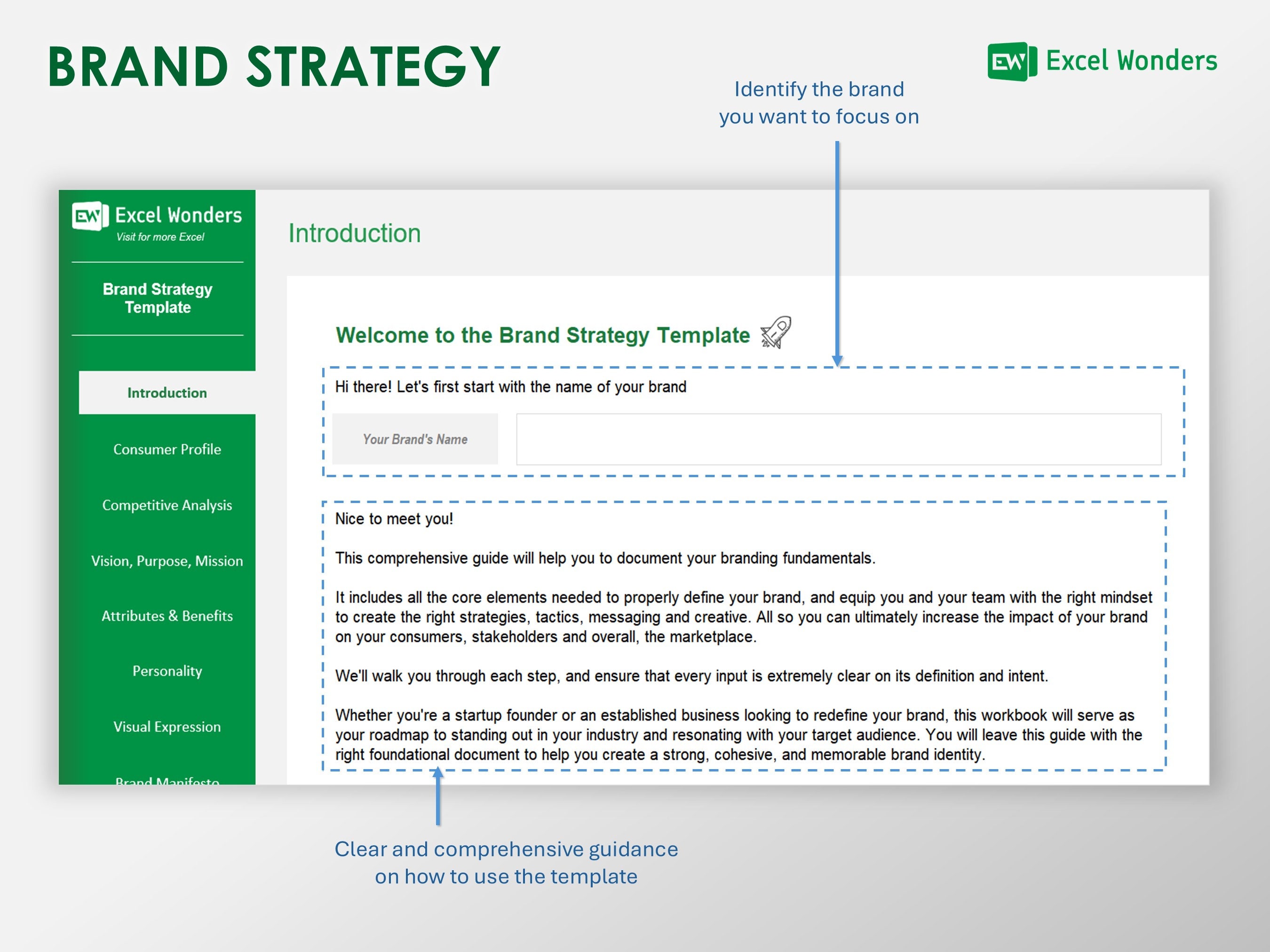 BRAND STRATEGY

EW Excel Wonders

Identify the brand you want to focus on

EW Excel Wonders
Visit for more Excel

Brand Strategy Template

Introduction

Consumer Profile

Competitive Analysis

Vision, Purpose, Mission

Attributes & Benefits

Personality

Visual Expression

Brand Manifesto

Introduction

Welcome to the Brand Strategy Template

Hi there! Let's first start with the name of your brand

Your Brand's Name

Nice to meet you!

This comprehensive guide will help you to document your branding fundamentals.

It includes all the core elements needed to properly define your brand, and equip you and your team with the right mindset to create the right strategies, tactics, messaging and creative. All so you can ultimately increase the impact of your brand on your consumers, stakeholders and overall, the marketplace.

We'll walk you through each step, and ensure that every input is extremely clear on its definition and intent.

Whether you're a startup founder or an established business looking to redefine your brand, this workbook will serve as your roadmap to standing out in your industry and resonating with your target audience. You will leave this guide with the right foundational document to help you create a strong, cohesive, and memorable brand identity.

Clear and comprehensive guidance on how to use the template